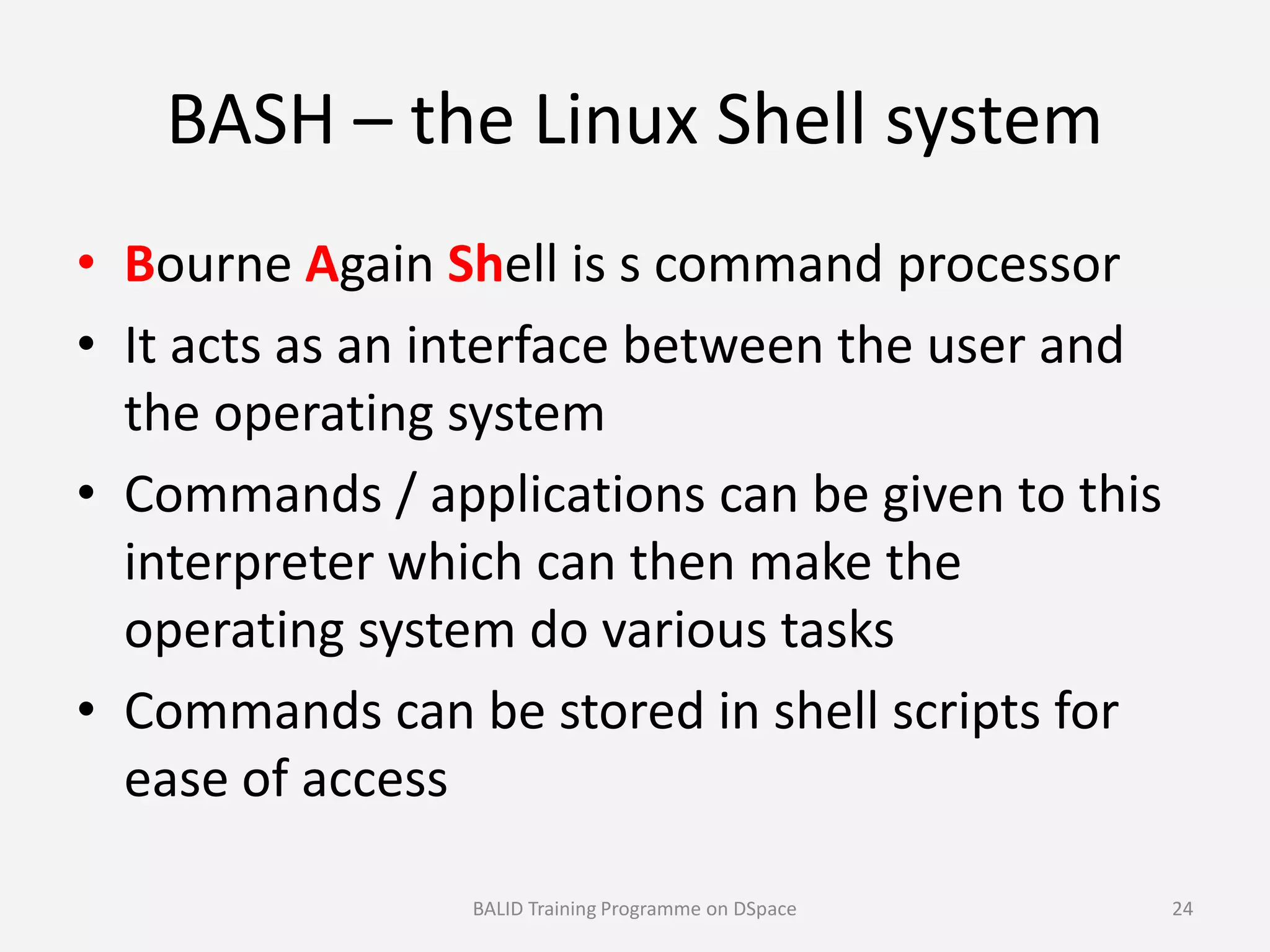 BASH – the Linux Shell system

• Bourne Again Shell is s command processor
• It acts as an interface between the user and the operating system
• Commands / applications can be given to this interpreter which can then make the operating system do various tasks
• Commands can be stored in shell scripts for ease of access

BALID Training Programme on DSpace

24